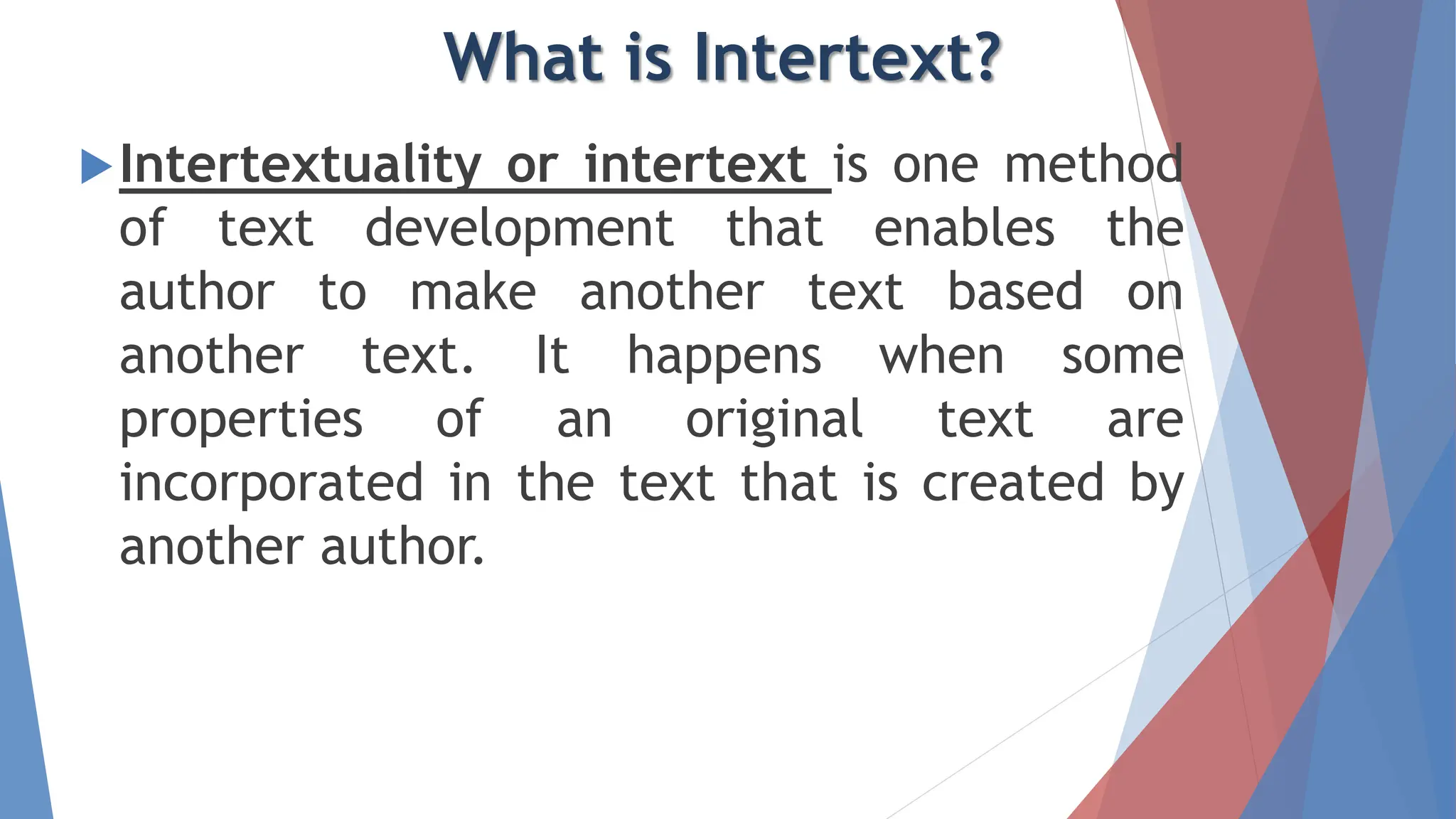 What is Intertext?

Intertextuality or intertext is one method of text development that enables the author to make another text based on another text. It happens when some properties of an original text are incorporated in the text that is created by another author.